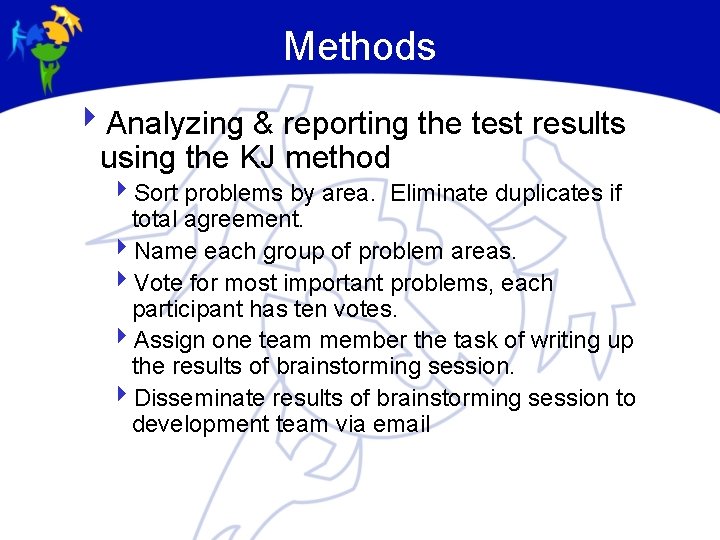 Methods

Analyzing & reporting the test results using the KJ method

Sort problems by area. Eliminate duplicates if total agreement.

Name each group of problem areas.

Vote for most important problems, each participant has ten votes.

Assign one team member the task of writing up the results of brainstorming session.

Disseminate results of brainstorming session to development team via email